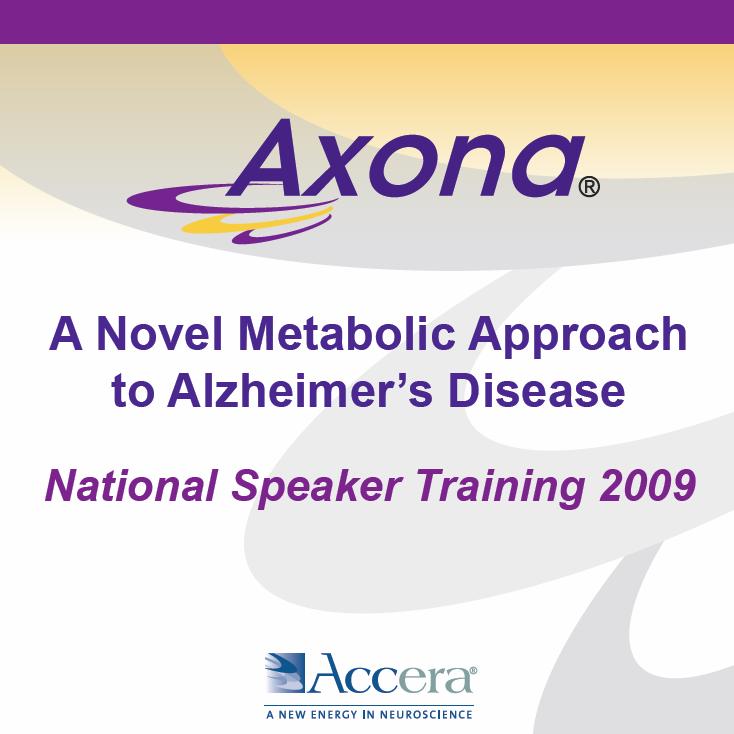 Axona®

A Novel Metabolic Approach to Alzheimer's Disease

National Speaker Training 2009

Accera®
A NEW ENERGY IN NEUROSCIENCE